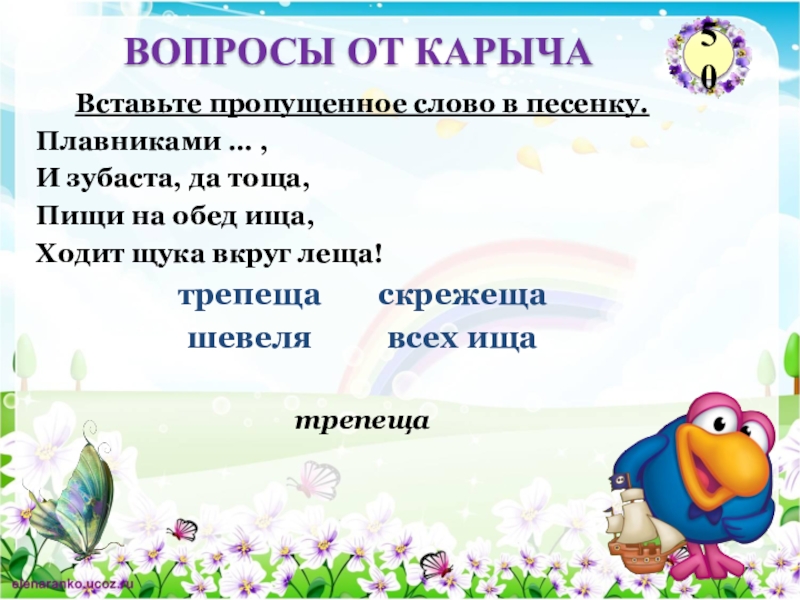 ВОПРОСЫ ОТ КАРЫЧА

50

Вставьте пропущенное слово в песенку.

Плавниками … ,
И зубаста, да тоща,
Пищи на обед ища,
Ходит щука вкруг леща!

трепеща скрежеща
шевеля всех ища

трепеща

elenaranko.ucoz.ru